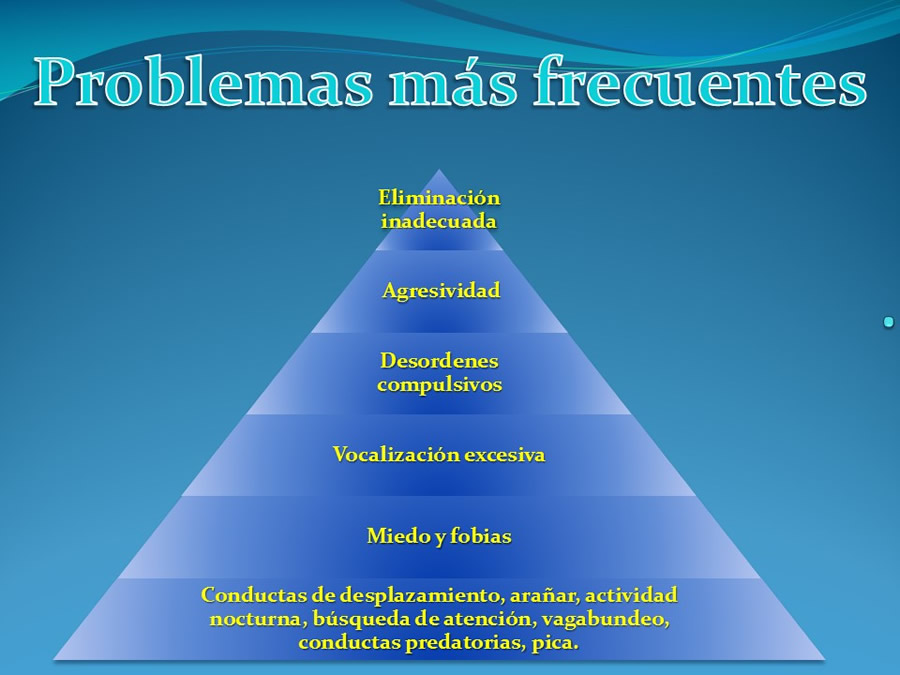 Problemas más frecuentes

Eliminación inadecuada

Agresividad

Desordenes compulsivos

Vocalización excesiva

Miedo y fobias

Conductas de desplazamiento, arañar, actividad nocturna, búsqueda de atención, vagabundeo, conductas predatorias, pica.